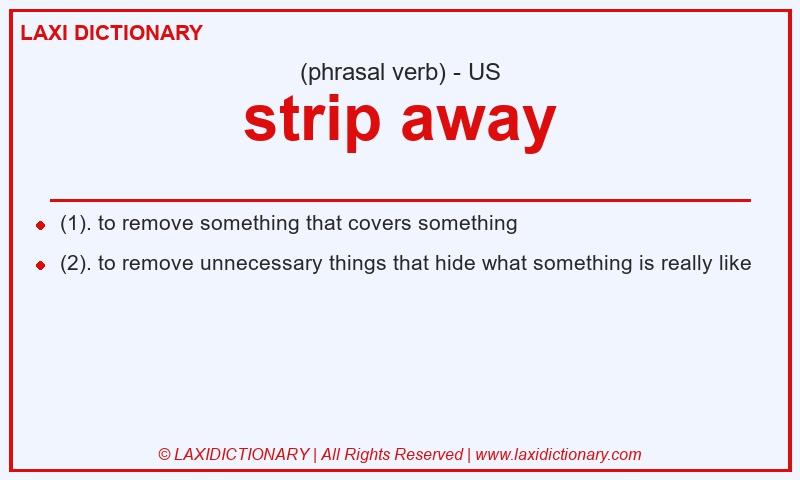 LAXI DICTIONARY

(phrasal verb) - US

strip away

- (1). to remove something that covers something
- (2). to remove unnecessary things that hide what something is really like

© LAXIDICTIONARY | All Rights Reserved | www.laxidictionary.com